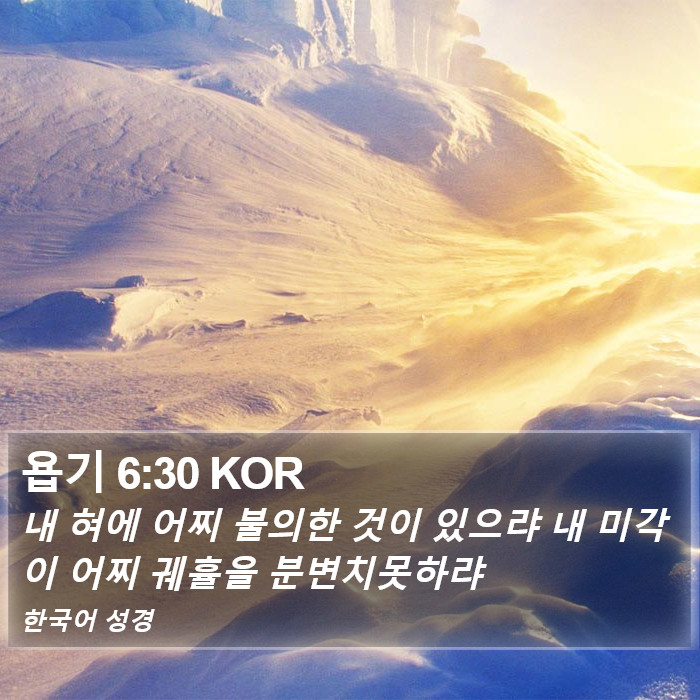 욥기 6:30 KOR

내 혀에 어찌 불의한 것이 있으랴 내 미각이 어찌 궤휼을 분변치못하랴

한국어 성경